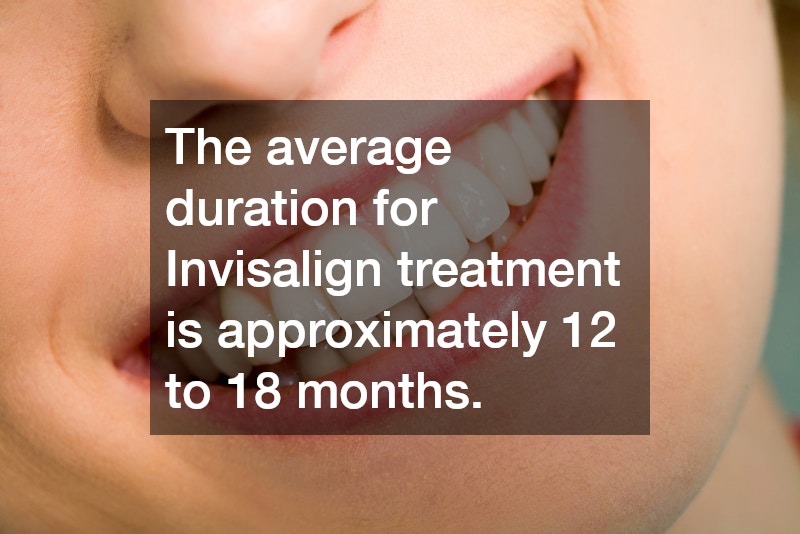 The average duration for Invisalign treatment is approximately 12 to 18 months.